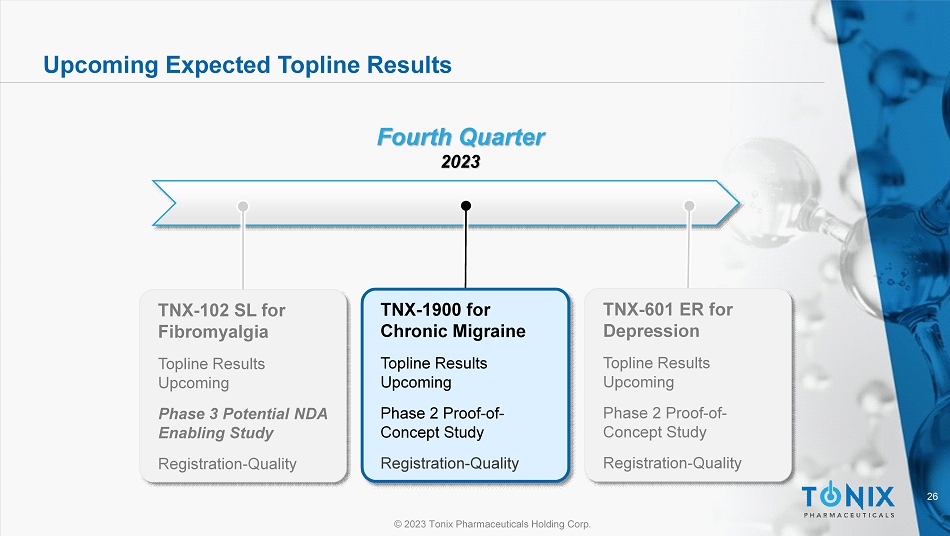 Upcoming Expected Topline Results

Fourth Quarter
2023

TNX-102 SL for Fibromyalgia

Topline Results Upcoming

Phase 3 Potential NDA Enabling Study

Registration-Quality

TNX-1900 for Chronic Migraine

Topline Results Upcoming

Phase 2 Proof-of-Concept Study

Registration-Quality

TNX-601 ER for Depression

Topline Results Upcoming

Phase 2 Proof-of-Concept Study

Registration-Quality

TONIX
PHARMACEUTICALS

26

© 2023 Tonix Pharmaceuticals Holding Corp.